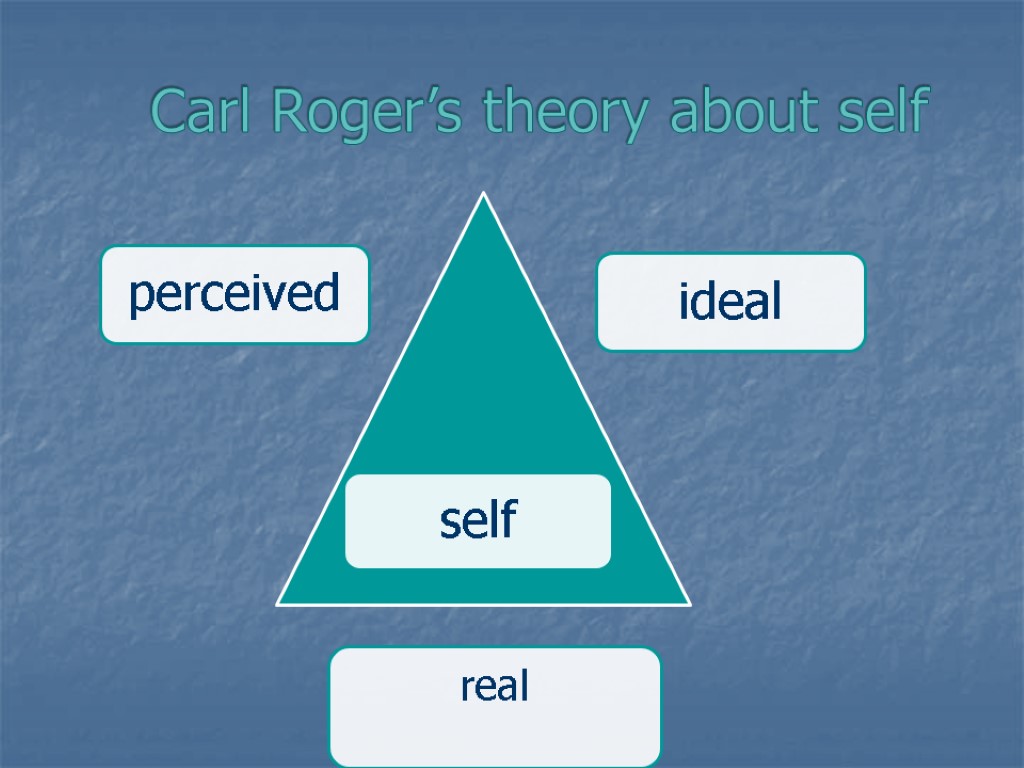 Carl Roger’s theory about self

perceived

ideal

self

real